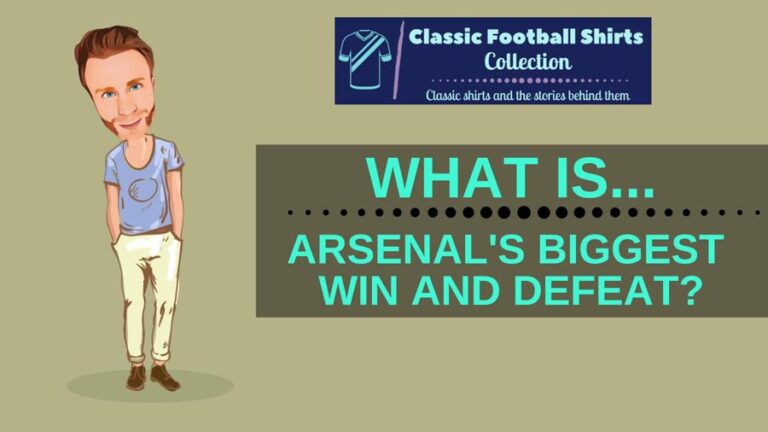 Classic Football Shirts
Collection
Classic shirts and the stories behind them

WHAT IS...

ARSENAL'S BIGGEST WIN AND DEFEAT?